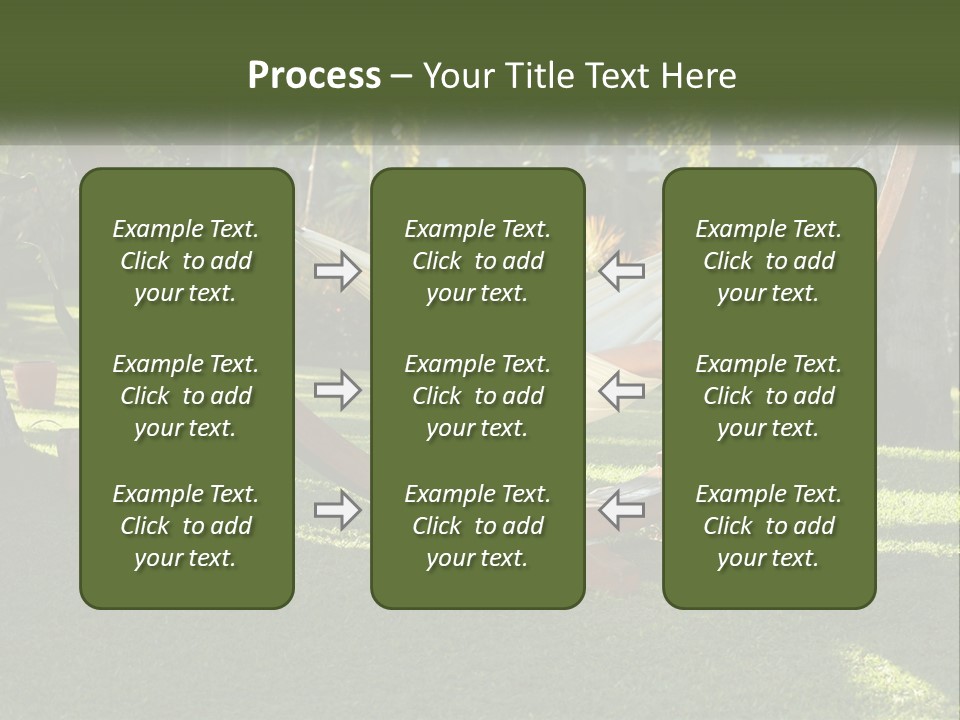 Process – Your Title Text Here

Example Text. Click to add your text.

Example Text. Click to add your text.

Example Text. Click to add your text.

Example Text. Click to add your text.

Example Text. Click to add your text.

Example Text. Click to add your text.

Example Text. Click to add your text.

Example Text. Click to add your text.

Example Text. Click to add your text.